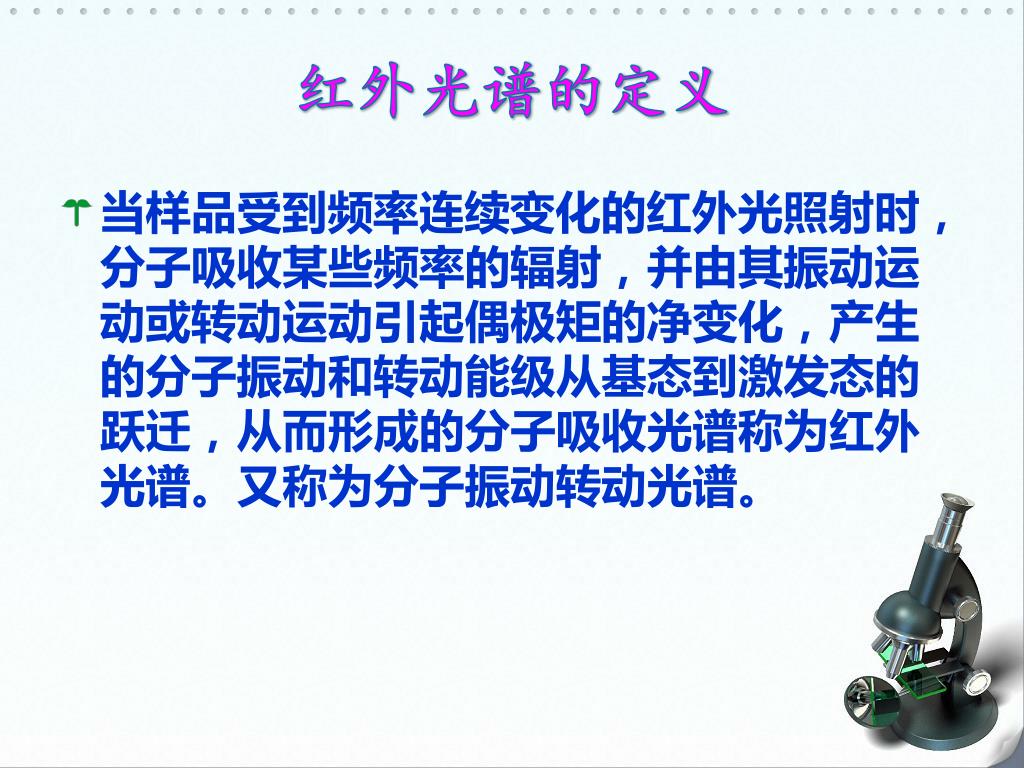 红外光谱的定义

当样品受到频率连续变化的红外光照射时，分子吸收某些频率的辐射，并由其振动运动或转动运动引起偶极矩的净变化，产生的分子振动和转动能级从基态到激发态的跃迁，从而形成的分子吸收光谱称为红外光谱。又称为分子振动转动光谱。